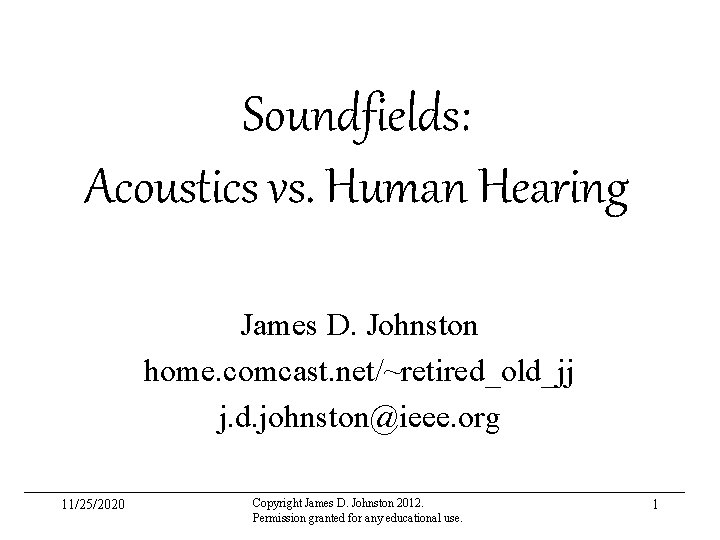 Soundfields:
Acoustics vs. Human Hearing

James D. Johnston
home.comcast.net/~retired_old_jj
j.d.johnston@ieee.org

11/25/2020

Copyright James D. Johnston 2012.
Permission granted for any educational use.

1